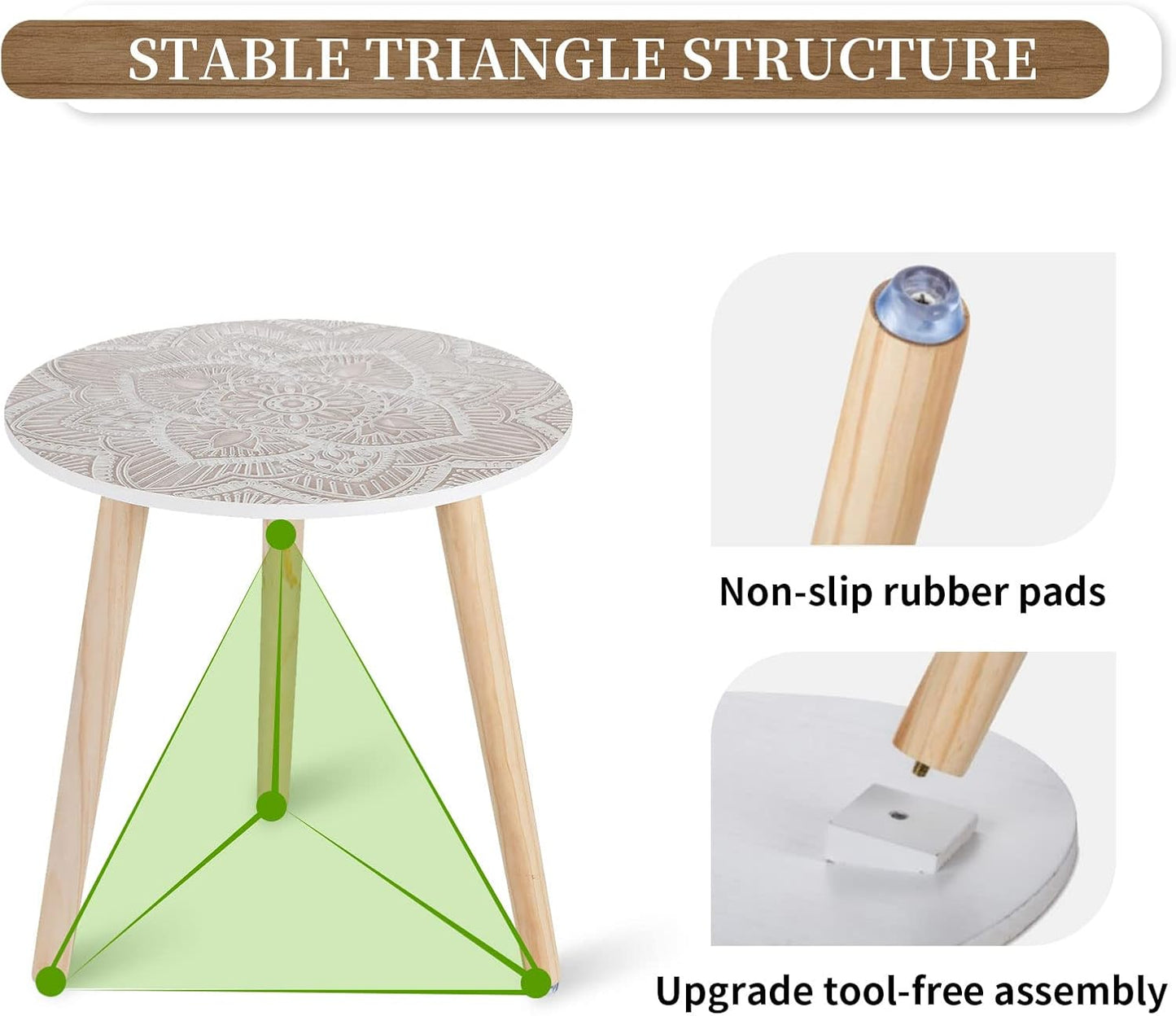 STABLE TRIANGLE STRUCTURE

Non-slip rubber pads

Upgrade tool-free assembly